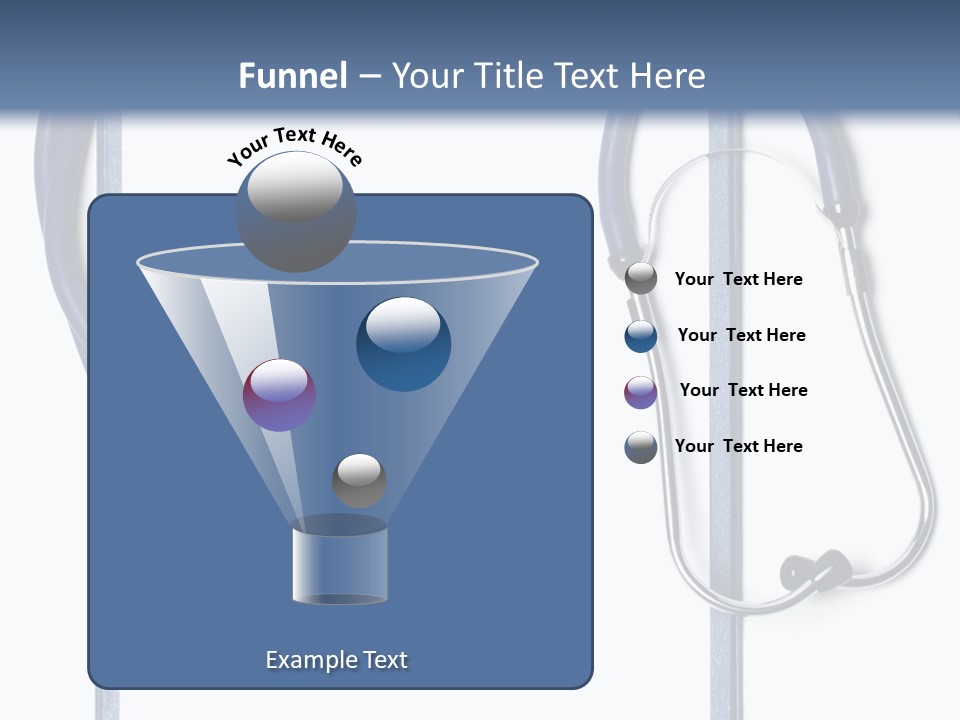 Funnel – Your Title Text Here

Your Text Here

Example Text

Your Text Here

Your Text Here

Your Text Here

Your Text Here